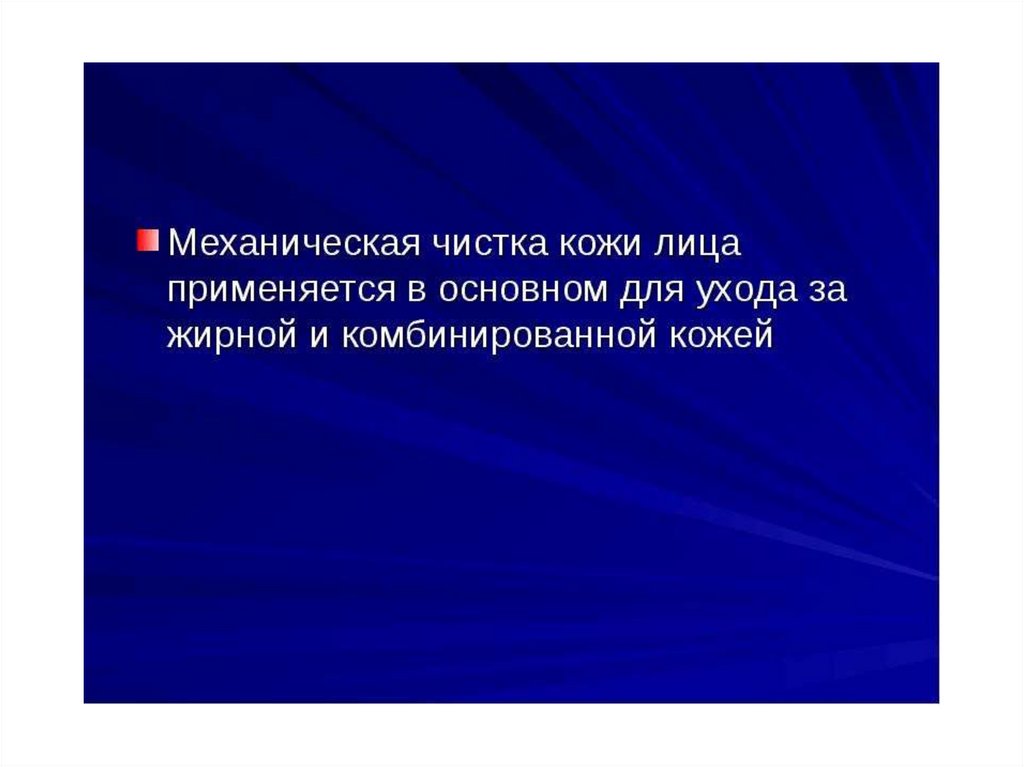 Механическая чистка кожи лица применяется в основном для ухода за жирной и комбинированной кожей